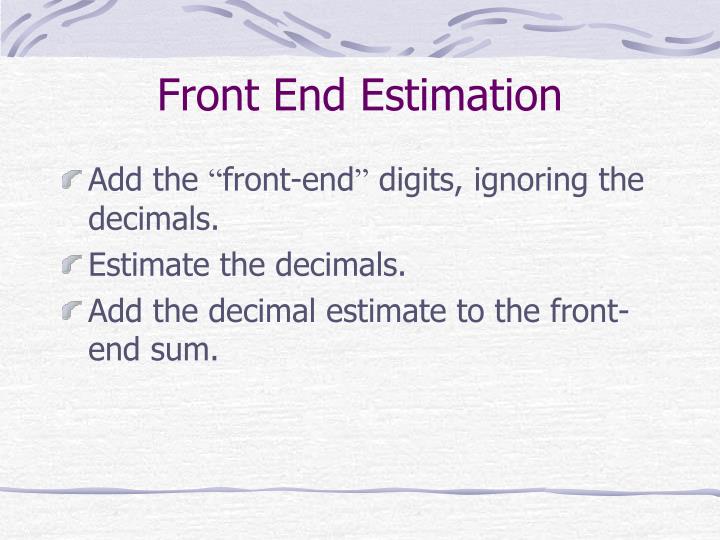 Front End Estimation

Add the “front-end” digits, ignoring the decimals.

Estimate the decimals.

Add the decimal estimate to the front-end sum.